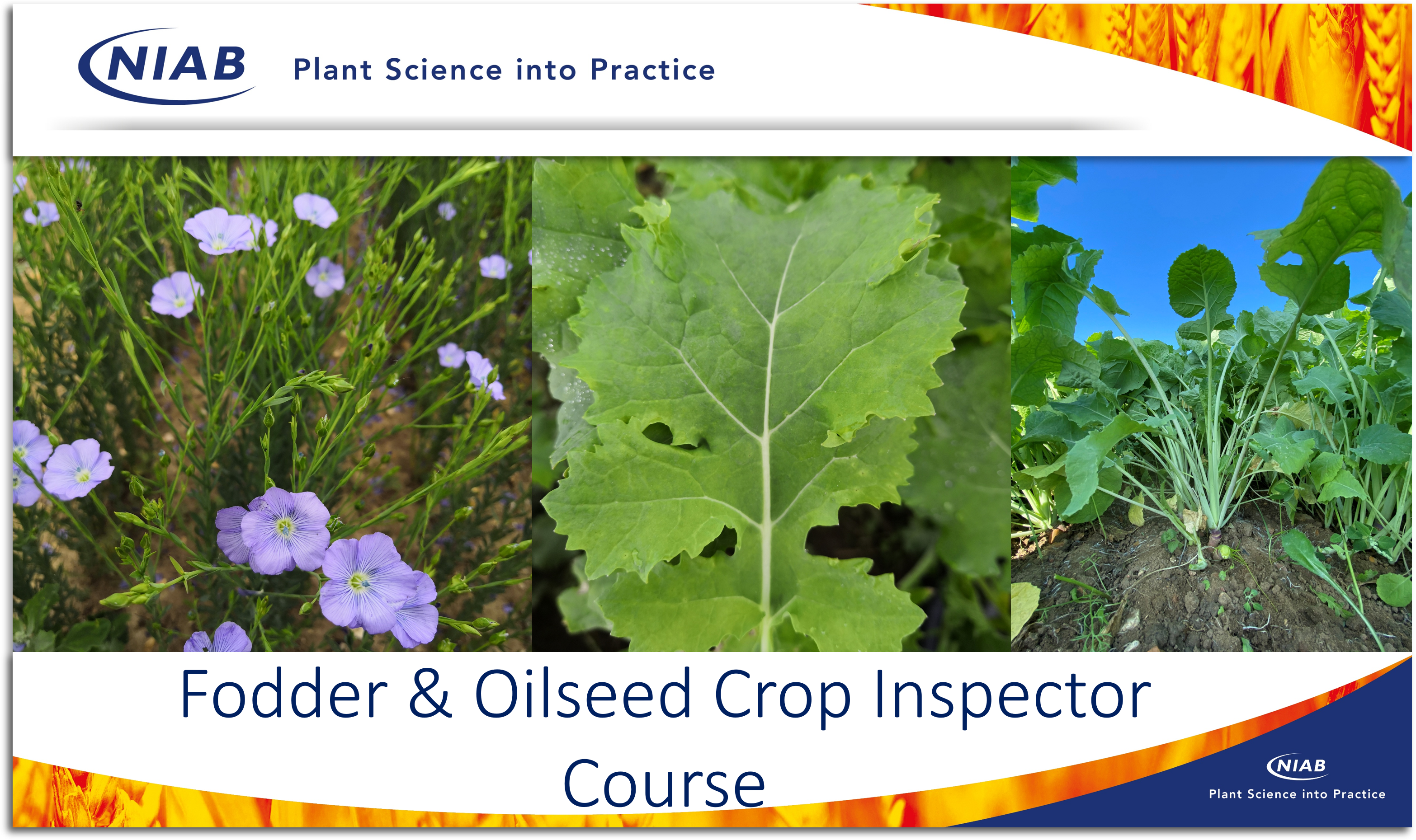 NIAB Plant Science into Practice

Fodder & Oilseed Crop Inspector Course

NIAB
Plant Science into Practice